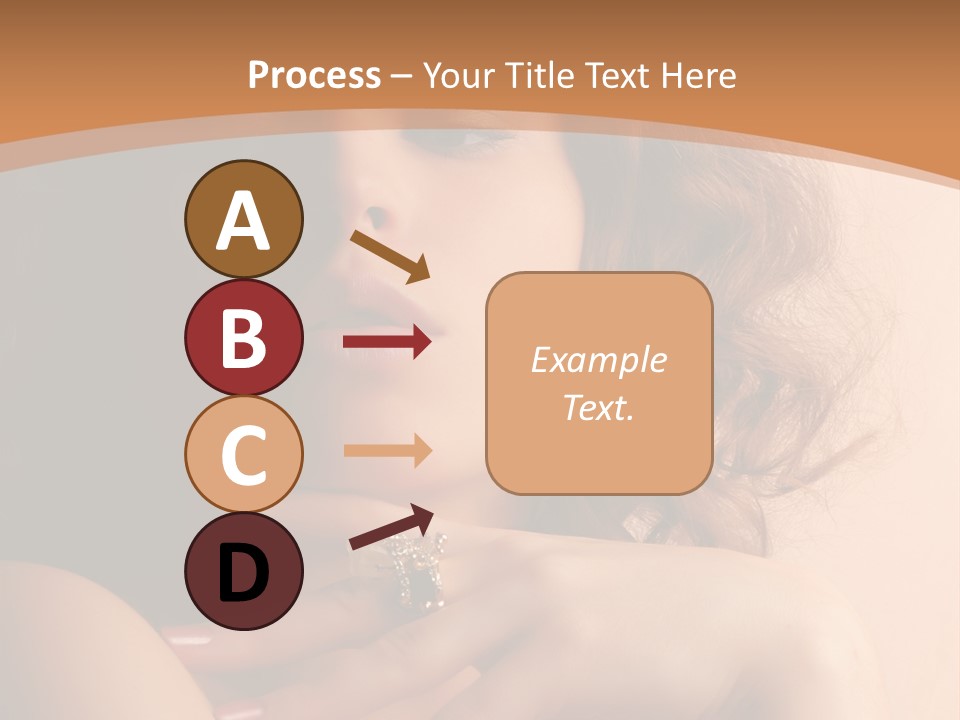 Process – Your Title Text Here

A

B

C

D

Example Text.